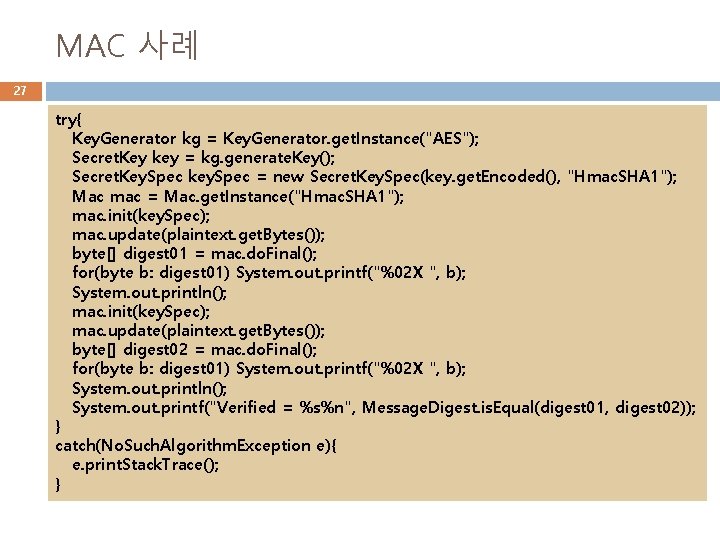 MAC 사례

27

try{
KeyGenerator kg = KeyGenerator.getInstance("AES");
SecretKey key = kg.generateKey();
SecretKeySpec keySpec = new SecretKeySpec(key.getEncoded(), "HmacSHA1");
Mac mac = Mac.getInstance("HmacSHA1");
mac.init(keySpec);
mac.update(plaintext.getBytes());
byte[] digest01 = mac.doFinal();
for(byte b: digest01) System.out.printf("%02X ", b);
System.out.println();
mac.init(keySpec);
mac.update(plaintext.getBytes());
byte[] digest02 = mac.doFinal();
for(byte b: digest01) System.out.printf("%02X ", b);
System.out.println();
System.out.printf("Verified = %s%n", MessageDigest.isEqual(digest01, digest02));
}
catch(NoSuchAlgorithmException e){
e.printStackTrace();
}